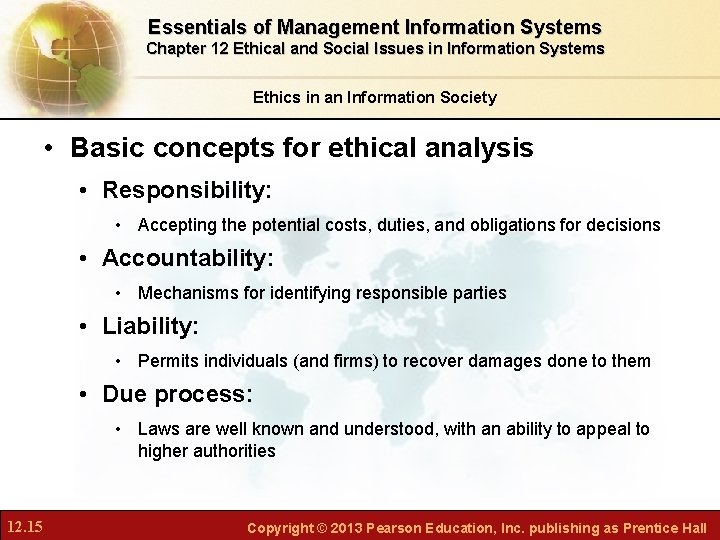 Essentials of Management Information Systems
Chapter 12 Ethical and Social Issues in Information Systems

Ethics in an Information Society

• Basic concepts for ethical analysis

• Responsibility:

• Accepting the potential costs, duties, and obligations for decisions

• Accountability:

• Mechanisms for identifying responsible parties

• Liability:

• Permits individuals (and firms) to recover damages done to them

• Due process:

• Laws are well known and understood, with an ability to appeal to higher authorities

12.15

Copyright © 2013 Pearson Education, Inc. publishing as Prentice Hall